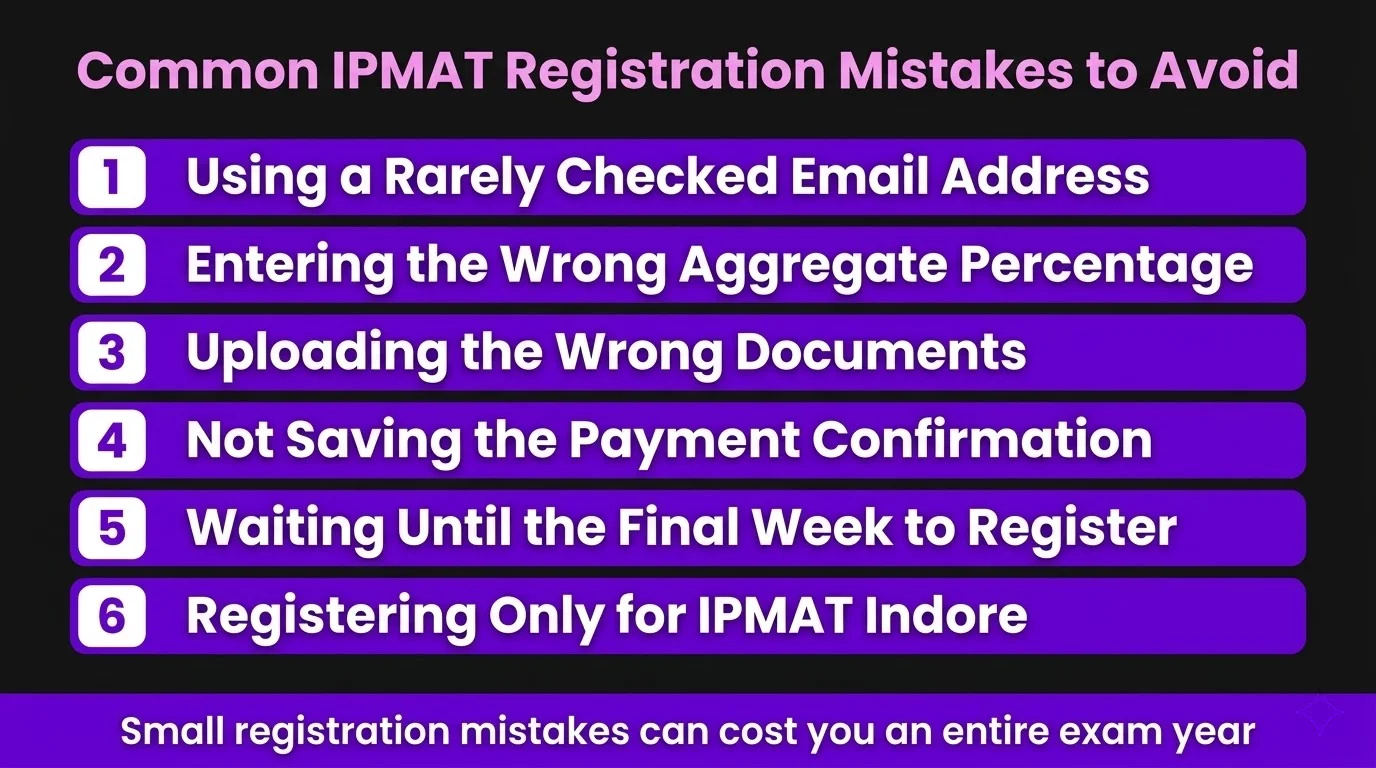 Common IPMAT Registration Mistakes to Avoid

1 Using a Rarely Checked Email Address

2 Entering the Wrong Aggregate Percentage

3 Uploading the Wrong Documents

4 Not Saving the Payment Confirmation

5 Waiting Until the Final Week to Register

6 Registering Only for IPMAT Indore

Small registration mistakes can cost you an entire exam year